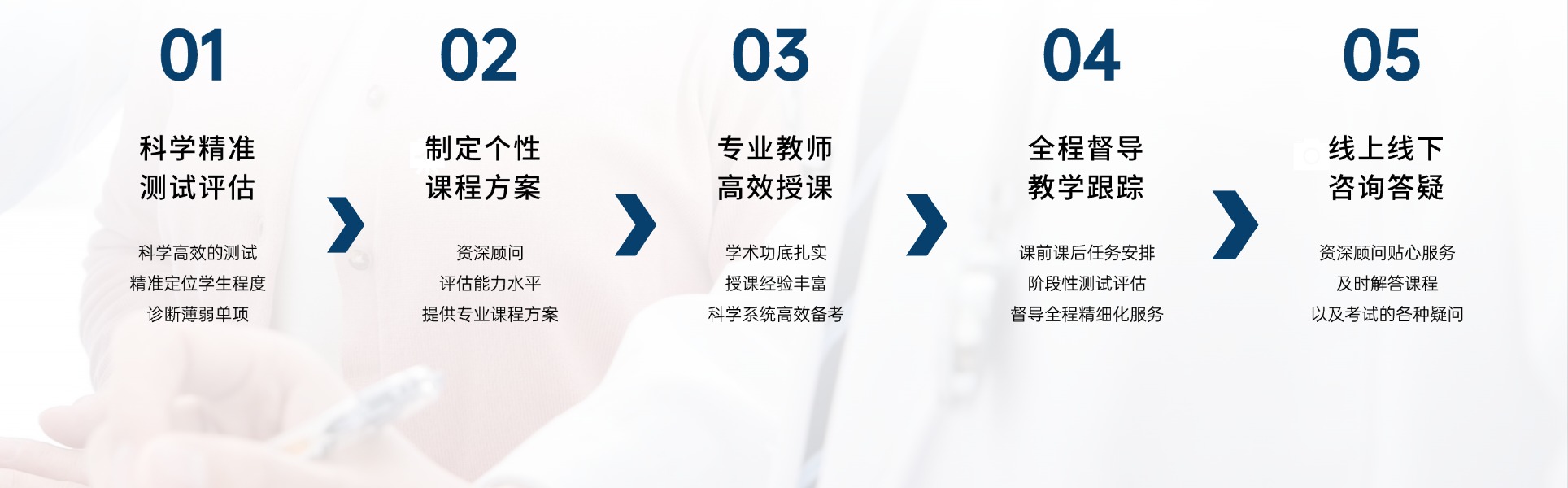 01

科学精准
测试评估

科学高效的测试
精准定位学生程度
诊断薄弱单项

02

制定个性
课程方案

资深顾问
评估能力水平
提供专业课程方案

03

专业教师
高效授课

学术功底扎实
授课经验丰富
科学系统高效备考

04

全程督导
教学跟踪

课前课后任务安排
阶段性测试评估
督导全程精细化服务

05

线上线下
咨询答疑

资深顾问贴心服务
及时解答课程
以及考试的各种疑问